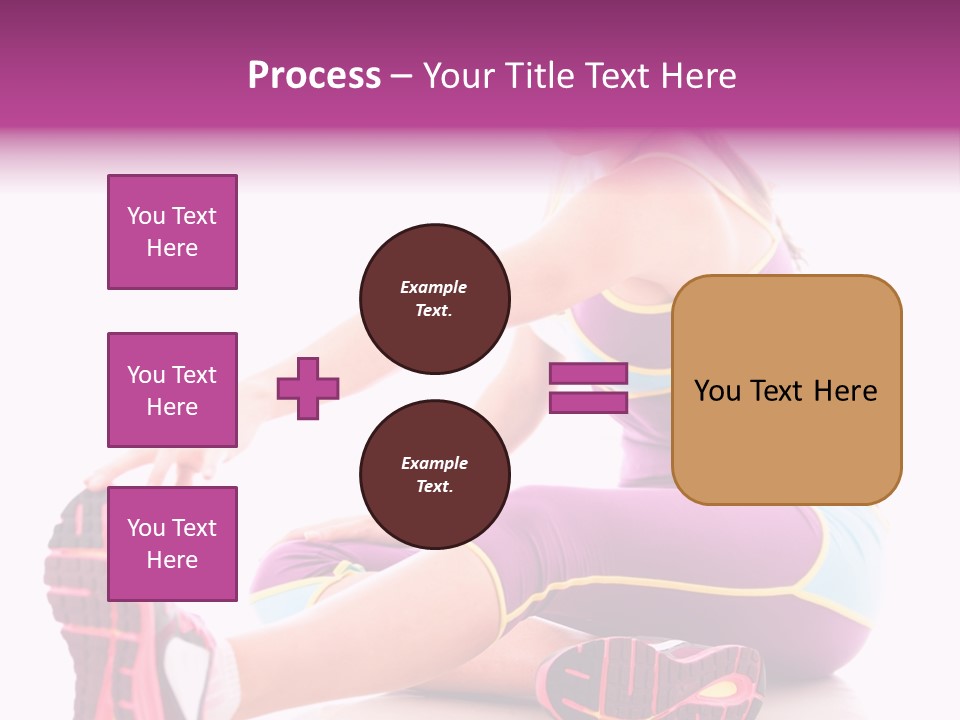 Process – Your Title Text Here

You Text Here

You Text Here

You Text Here

Example Text.

Example Text.

You Text Here